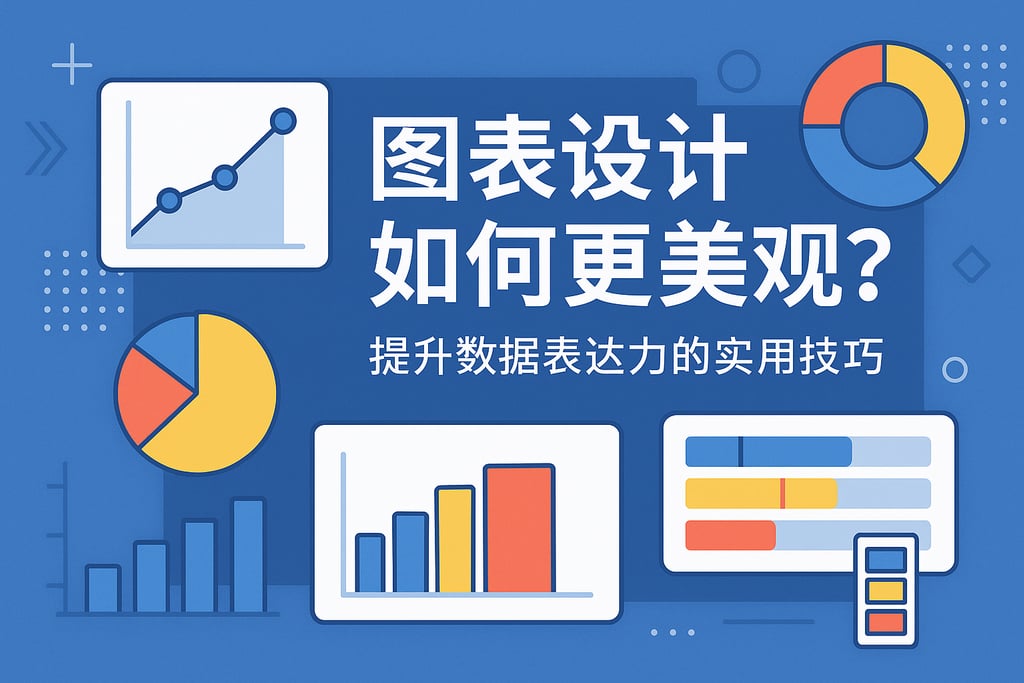 图表设计
如何更美观?

提升数据表达力的实用技巧